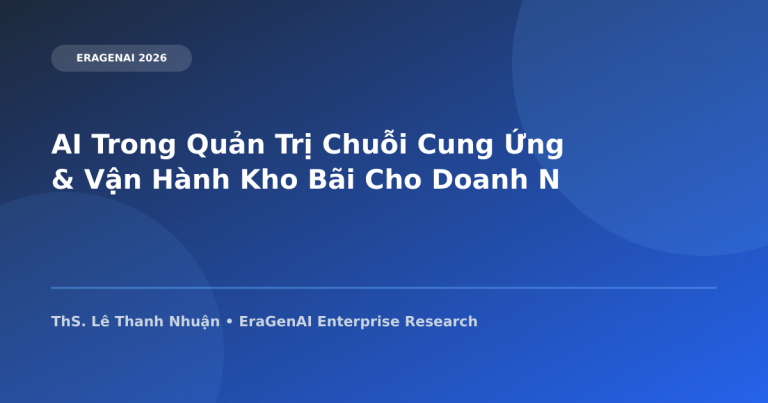 ERAGENAI 2026

AI Trong Quản Trị Chuỗi Cung Ứng & Vận Hành Kho Bãi Cho Doanh N

ThS. Lê Thanh Nhuận • EraGenAI Enterprise Research